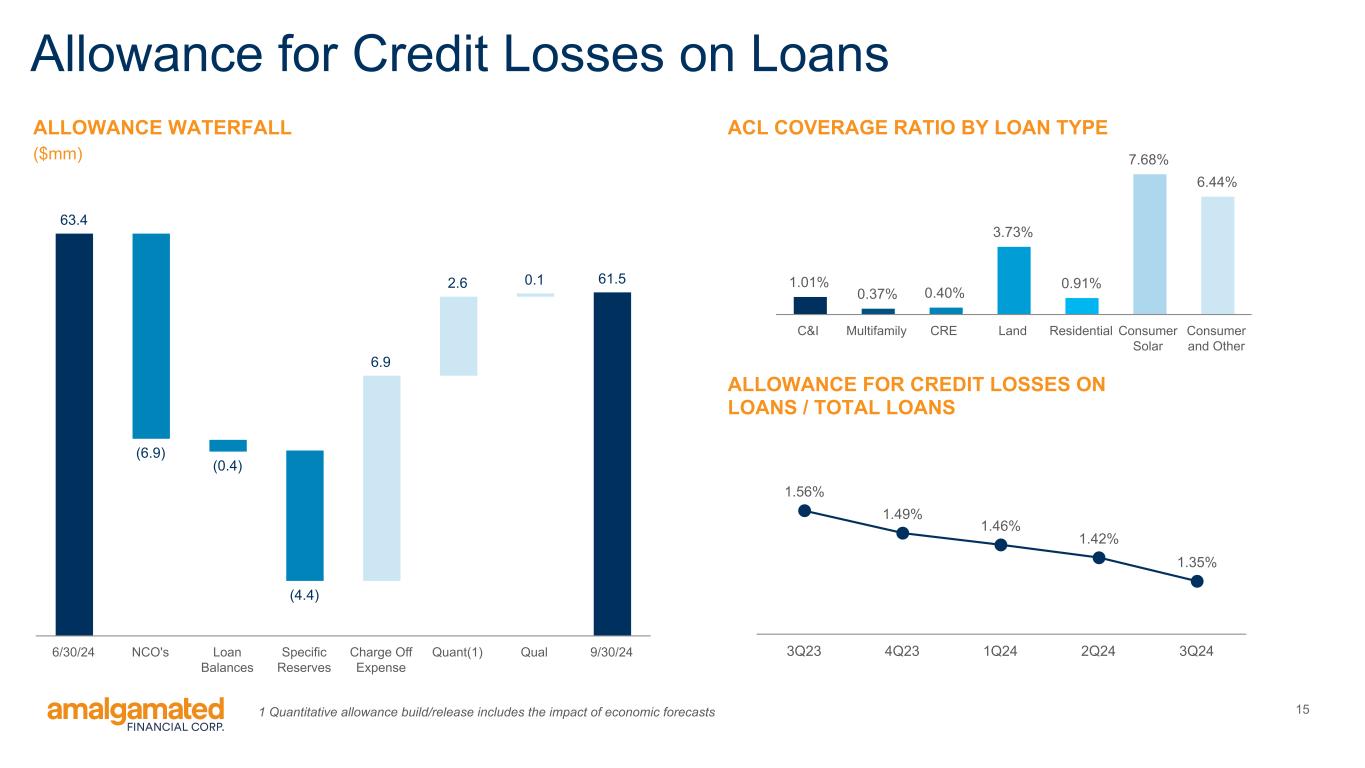 Allowance for Credit Losses on Loans

ALLOWANCE WATERFALL
($mm)

63.4
(6.9)
(0.4)
(4.4)
6.9
2.6
0.1
61.5

6/30/24
NCO's
Loan Balances
Specific Reserves
Charge Off Expense
Quant(1)
Qual
9/30/24

ACL COVERAGE RATIO BY LOAN TYPE

1.01%
0.37%
0.40%
3.73%
0.91%
7.68%
6.44%

C&I
Multifamily
CRE
Land
Residential
Consumer Solar
Consumer and Other

ALLOWANCE FOR CREDIT LOSSES ON LOANS / TOTAL LOANS

1.56%
1.49%
1.46%
1.42%
1.35%

3Q23
4Q23
1Q24
2Q24
3Q24

amalgamated FINANCIAL CORP.

1 Quantitative allowance build/release includes the impact of economic forecasts

15